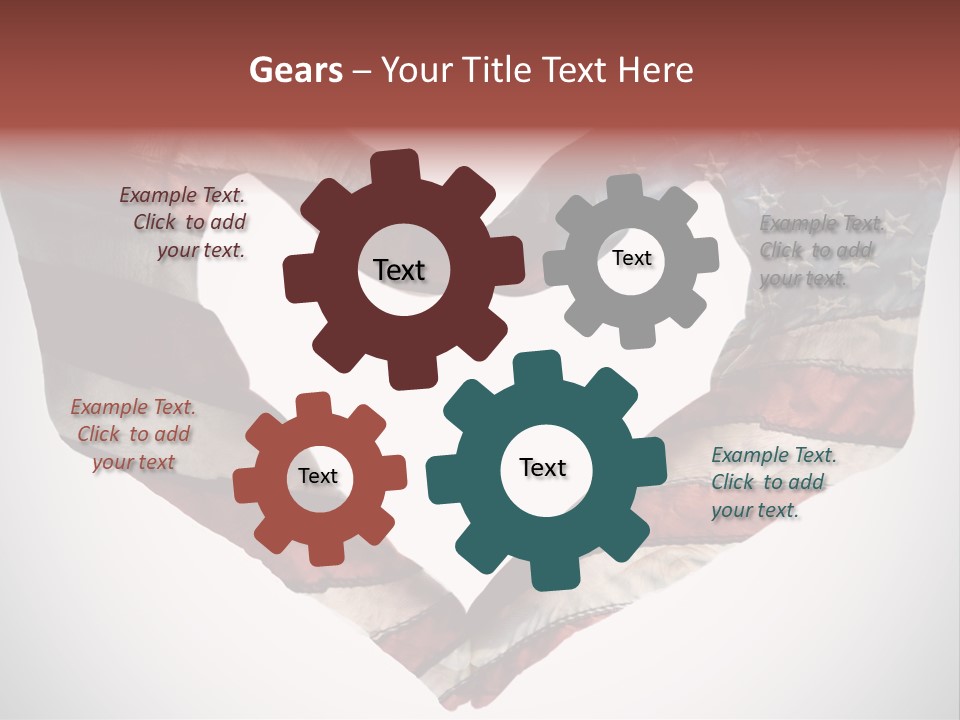 Gears – Your Title Text Here

Example Text. Click to add your text.

Text

Text

Example Text. Click to add your text.

Example Text. Click to add your text

Text

Text

Example Text. Click to add your text.